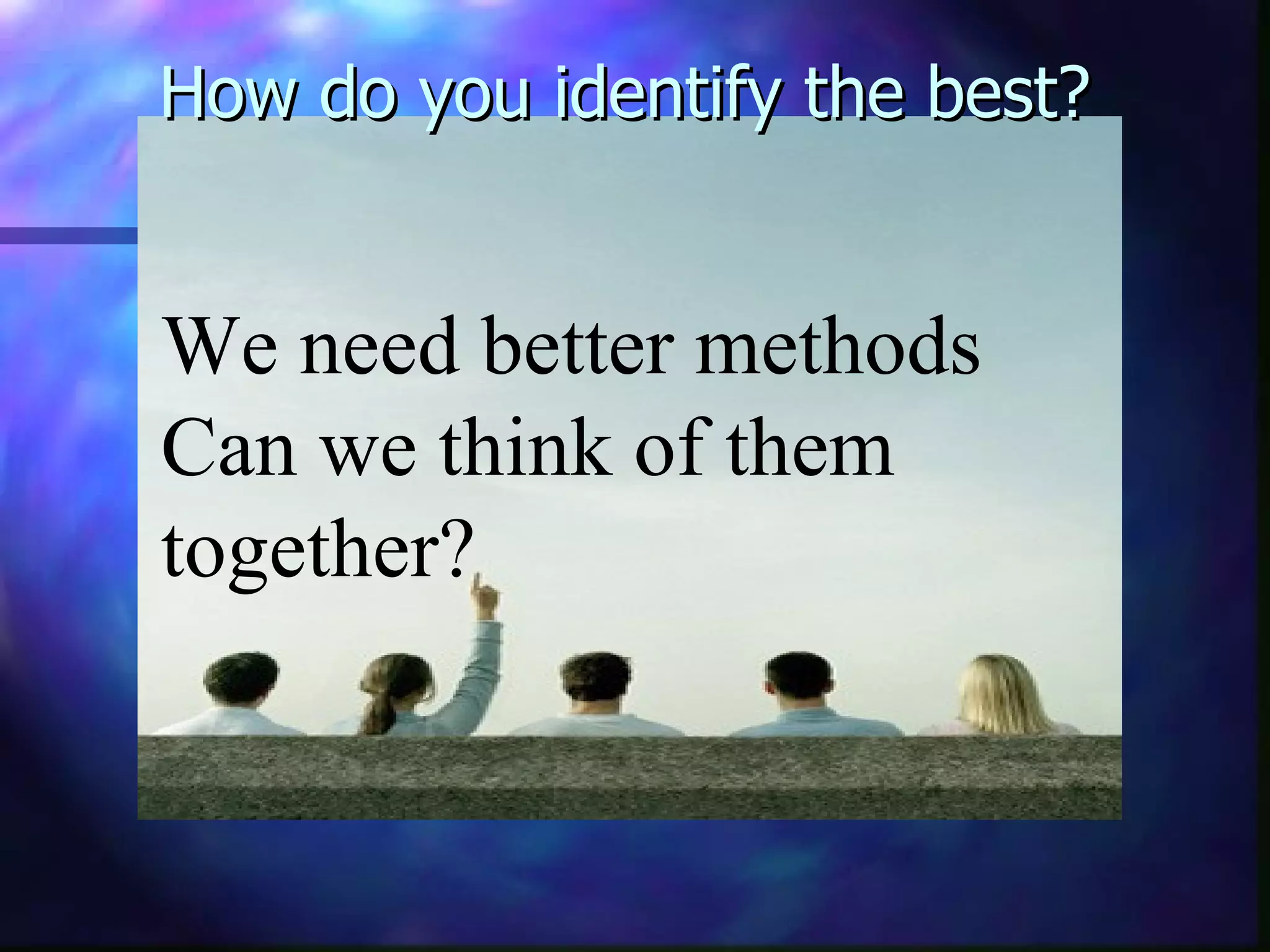 How do you identify the best?

We need better methods
Can we think of them together?